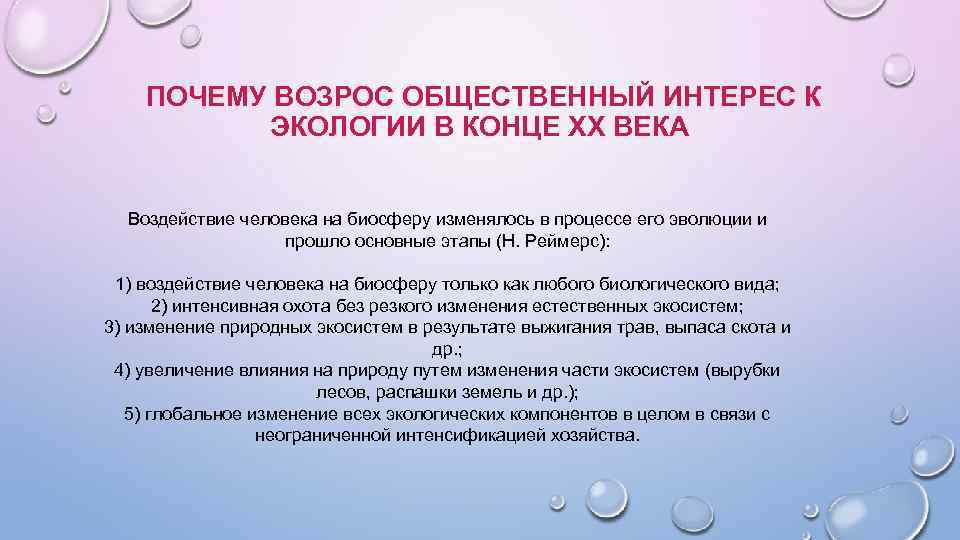 ПОЧЕМУ ВОЗРОС ОБЩЕСТВЕННЫЙ ИНТЕРЕС К ЭКОЛОГИИ В КОНЦЕ XX ВЕКА

Воздействие человека на биосферу изменялось в процессе его эволюции и прошло основные этапы (Н. Реймерс):

1) воздействие человека на биосферу только как любого биологического вида;
2) интенсивная охота без резкого изменения естественных экосистем;
3) изменение природных экосистем в результате выжигания трав, выпаса скота и др.;
4) увеличение влияния на природу путем изменения части экосистем (вырубки лесов, распашки земель и др.);
5) глобальное изменение всех экологических компонентов в целом в связи с неограниченной интенсификацией хозяйства.